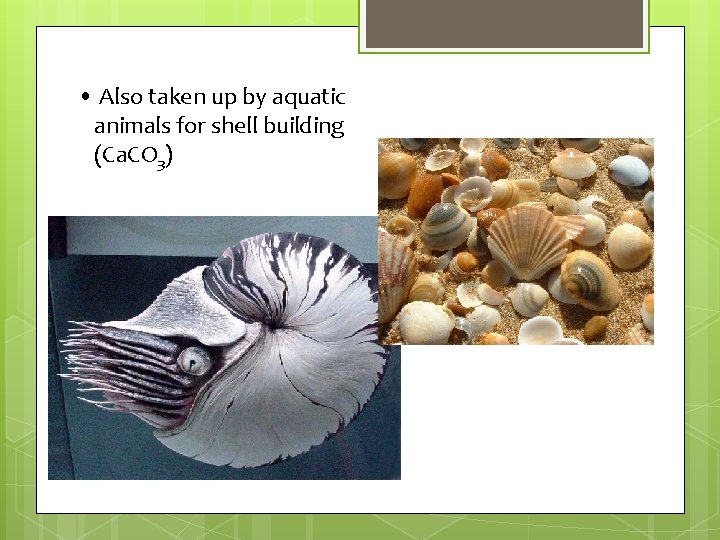 • Also taken up by aquatic animals for shell building ($CaCO_3$)